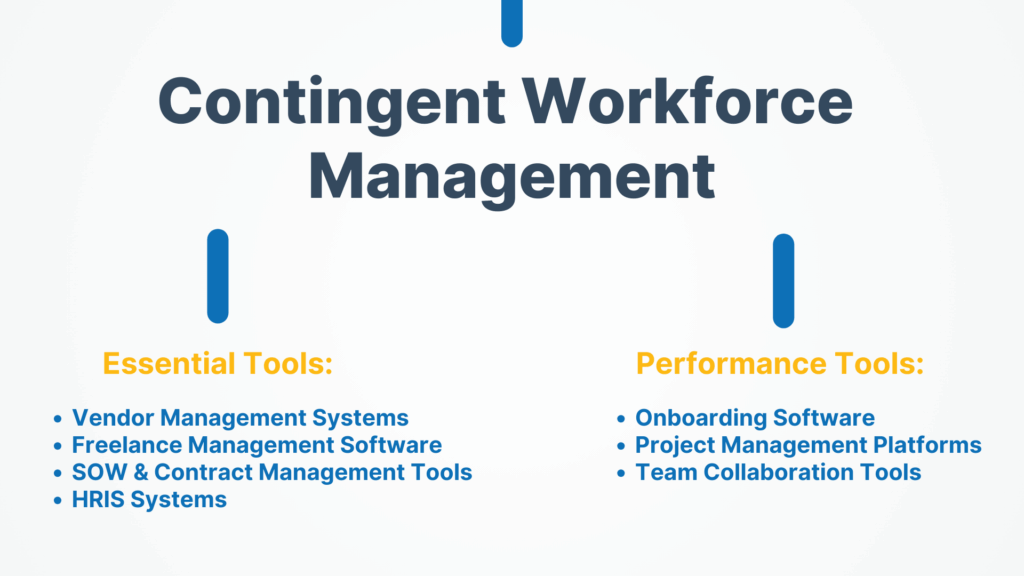 Contingent Workforce Management

Essential Tools:

- Vendor Management Systems
- Freelance Management Software
- SOW & Contract Management Tools
- HRIS Systems

Performance Tools:

- Onboarding Software
- Project Management Platforms
- Team Collaboration Tools